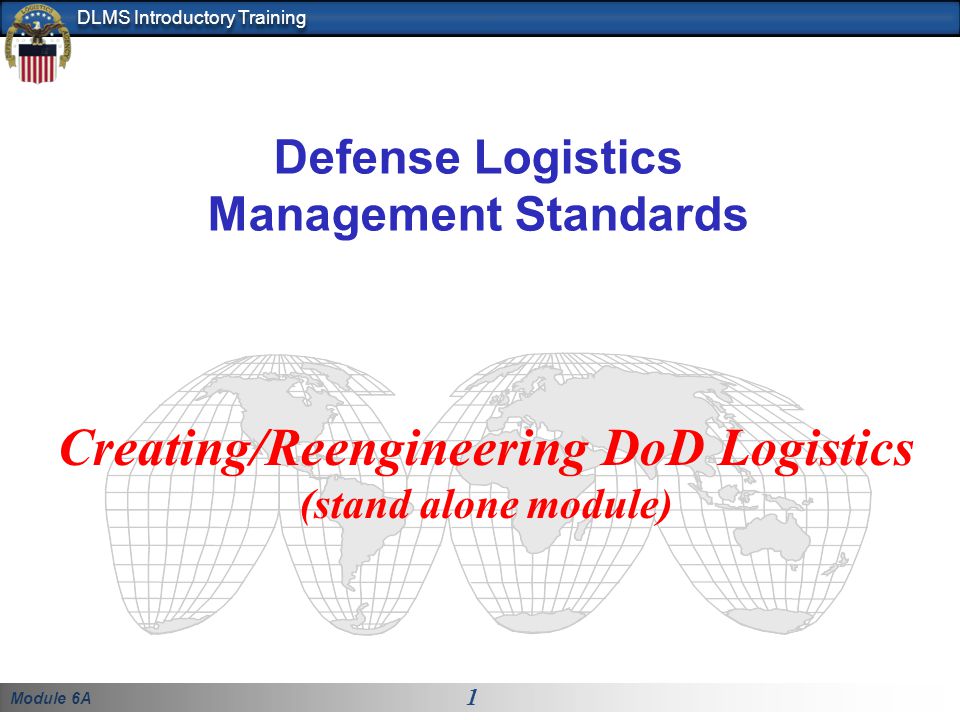 DLMS Introductory Training

Defense Logistics
Management Standards

Creating/Reengineering DoD Logistics
(stand alone module)

Module 6A

1